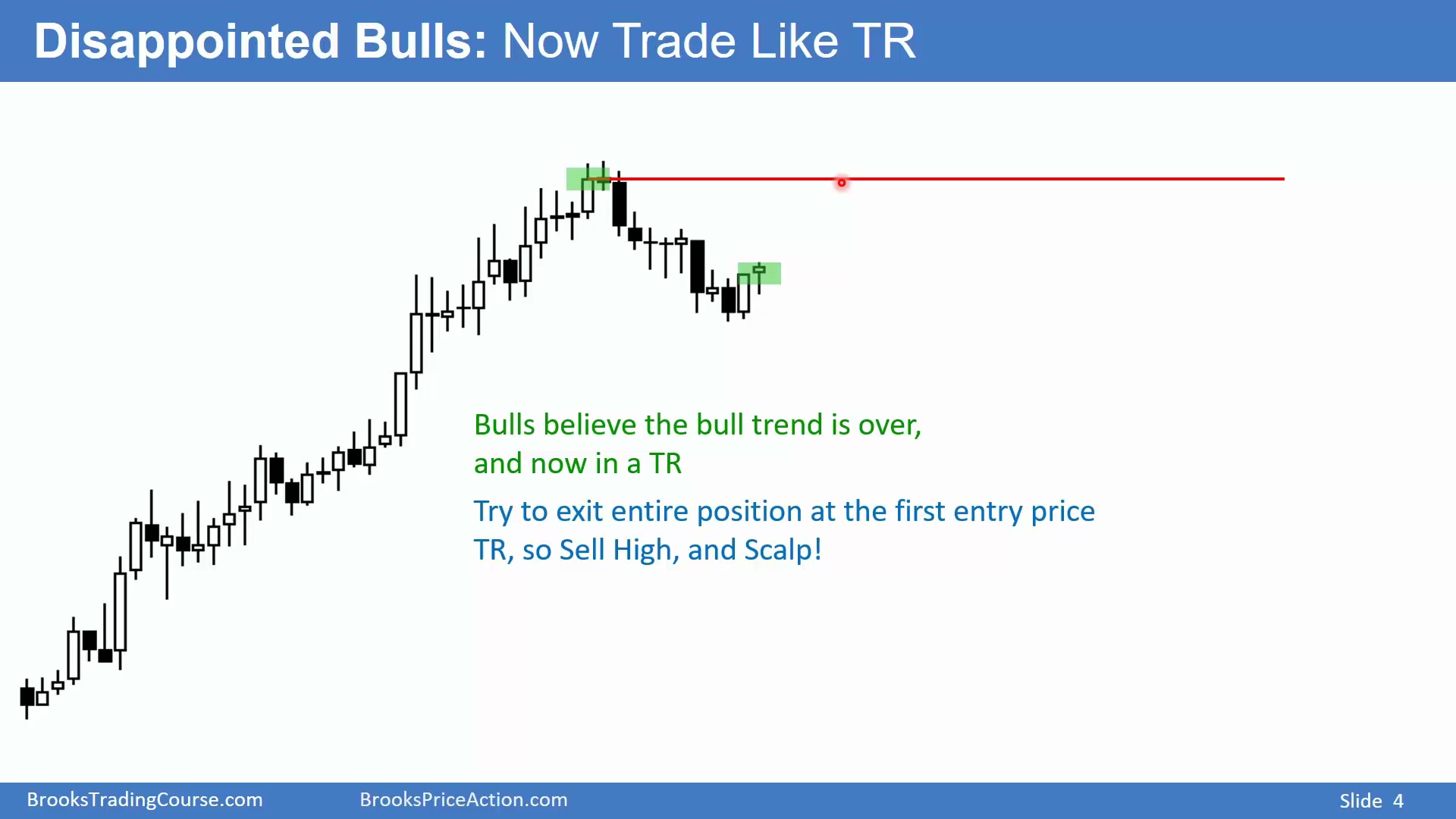 Disappointed Bulls: Now Trade Like TR

Bulls believe the bull trend is over, and now in a TR

Try to exit entire position at the first entry price
TR, so Sell High, and Scalp!

BrooksTradingCourse.com BrooksPriceAction.com Slide 4